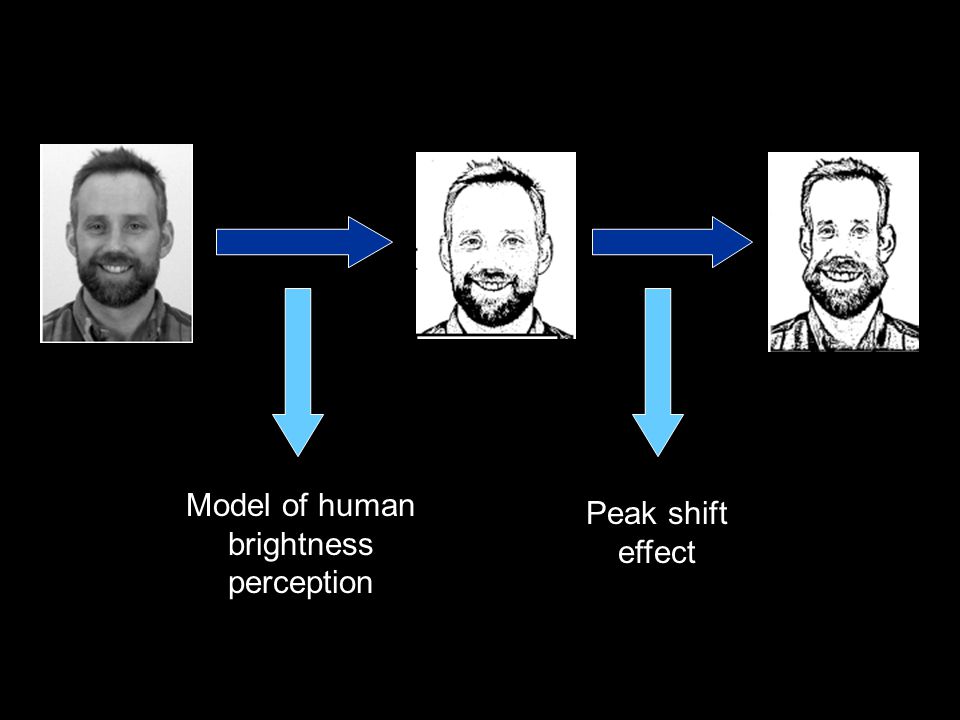 Model of human brightness perception

Peak shift effect